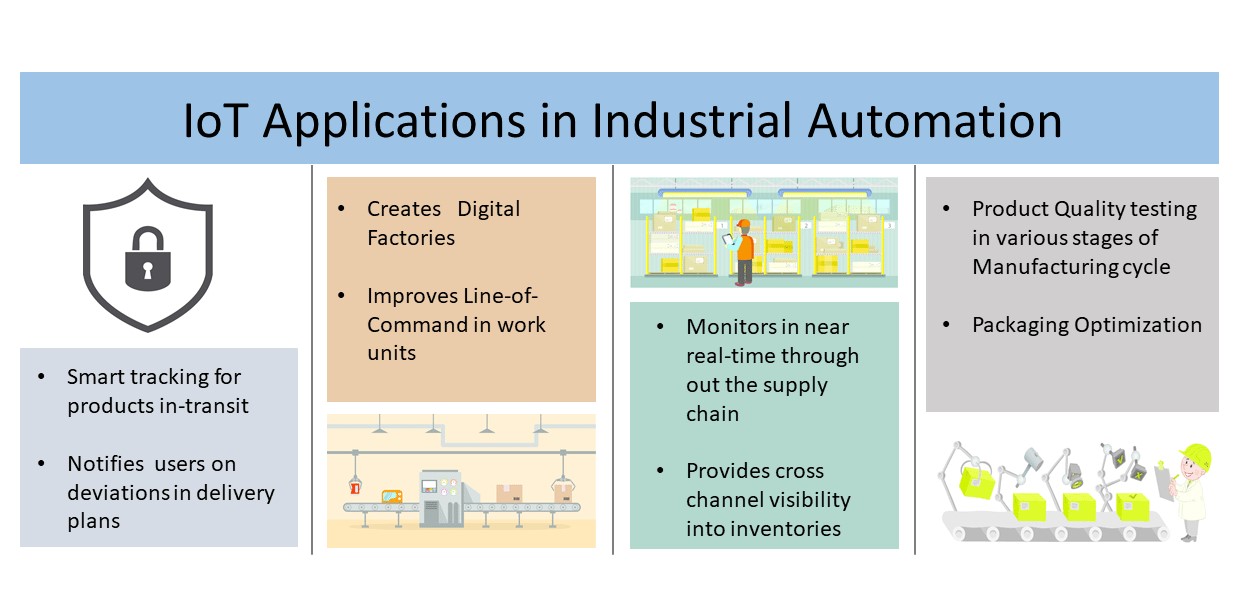 IoT Applications in Industrial Automation

• Smart tracking for products in-transit

• Notifies users on deviations in delivery plans

• Creates Digital Factories

• Improves Line-of-Command in work units

• Monitors in near real-time through out the supply chain

• Provides cross channel visibility into inventories

• Product Quality testing in various stages of Manufacturing cycle

• Packaging Optimization